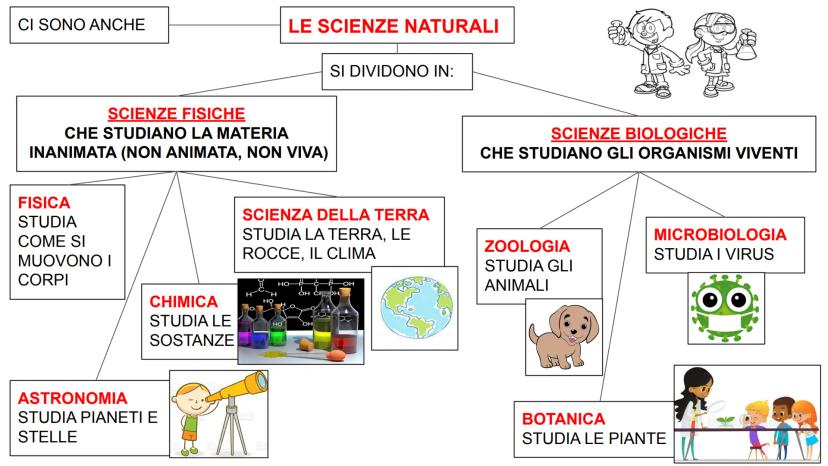 CI SONO ANCHE

LE SCIENZE NATURALI

SI DIVIDONO IN:

SCIENZE FISICHE
CHE STUDIANO LA MATERIA INANIMATA (NON ANIMATA, NON VIVA)

SCIENZE BIOLOGICHE
CHE STUDIANO GLI ORGANISMI VIVENTI

FISICA
STUDIA COME SI MUOVONO I CORPI

SCIENZA DELLA TERRA
STUDIA LA TERRA, LE ROCCE, IL CLIMA

CHIMICA
STUDIA LE SOSTANZE

ASTRONOMIA
STUDIA PIANETI E STELLE

ZOOLOGIA
STUDIA GLI ANIMALI

MICROBIOLOGIA
STUDIA I VIRUS

BOTANICA
STUDIA LE PIANTE